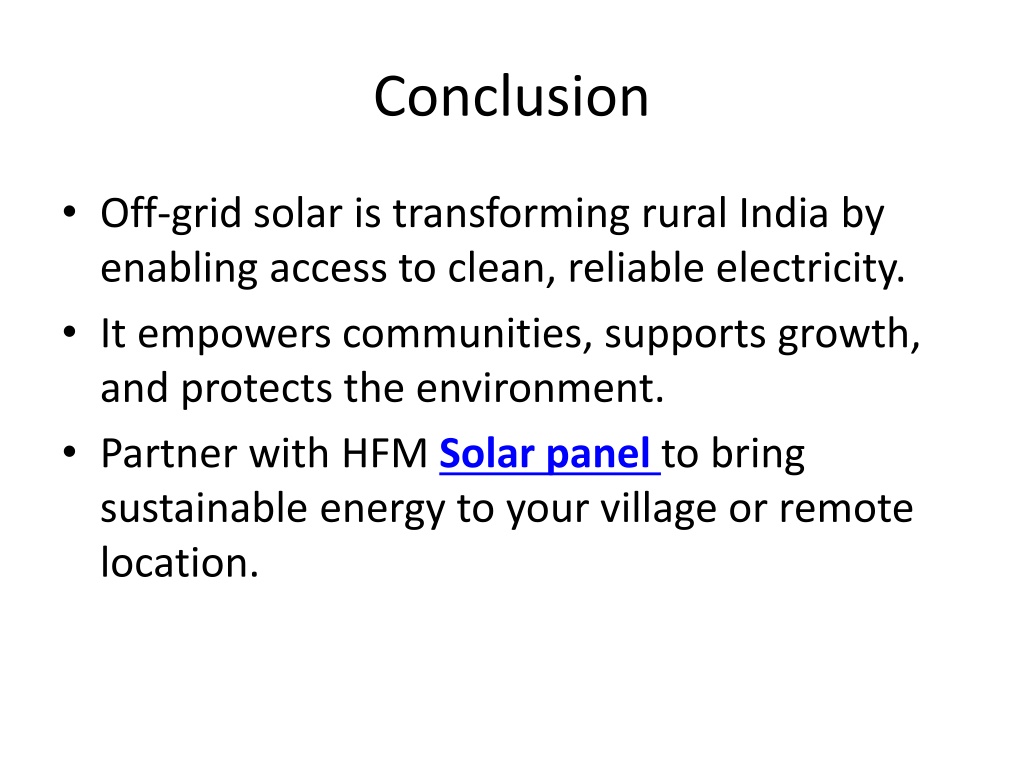 Conclusion

• Off-grid solar is transforming rural India by enabling access to clean, reliable electricity.
• It empowers communities, supports growth, and protects the environment.
• Partner with HFM Solar panel to bring sustainable energy to your village or remote location.